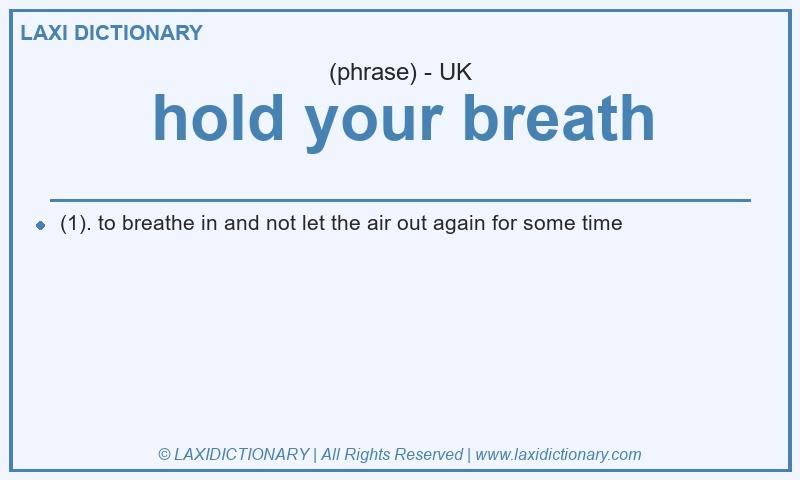 LAXI DICTIONARY

(phrase) - UK

hold your breath

(1). to breathe in and not let the air out again for some time

© LAXIDICTIONARY | All Rights Reserved | www.laxidictionary.com